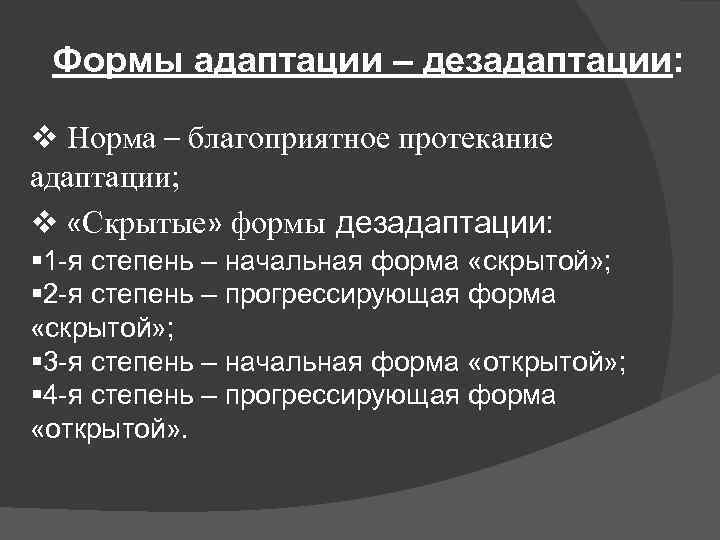 Формы адаптации – дезадаптации:

❖ Норма – благоприятное протекание адаптации;

❖ «Скрытые» формы дезадаптации:
▪1-я степень – начальная форма «скрытой»;
▪2-я степень – прогрессирующая форма «скрытой»;
▪3-я степень – начальная форма «открытой»;
▪4-я степень – прогрессирующая форма «открытой».